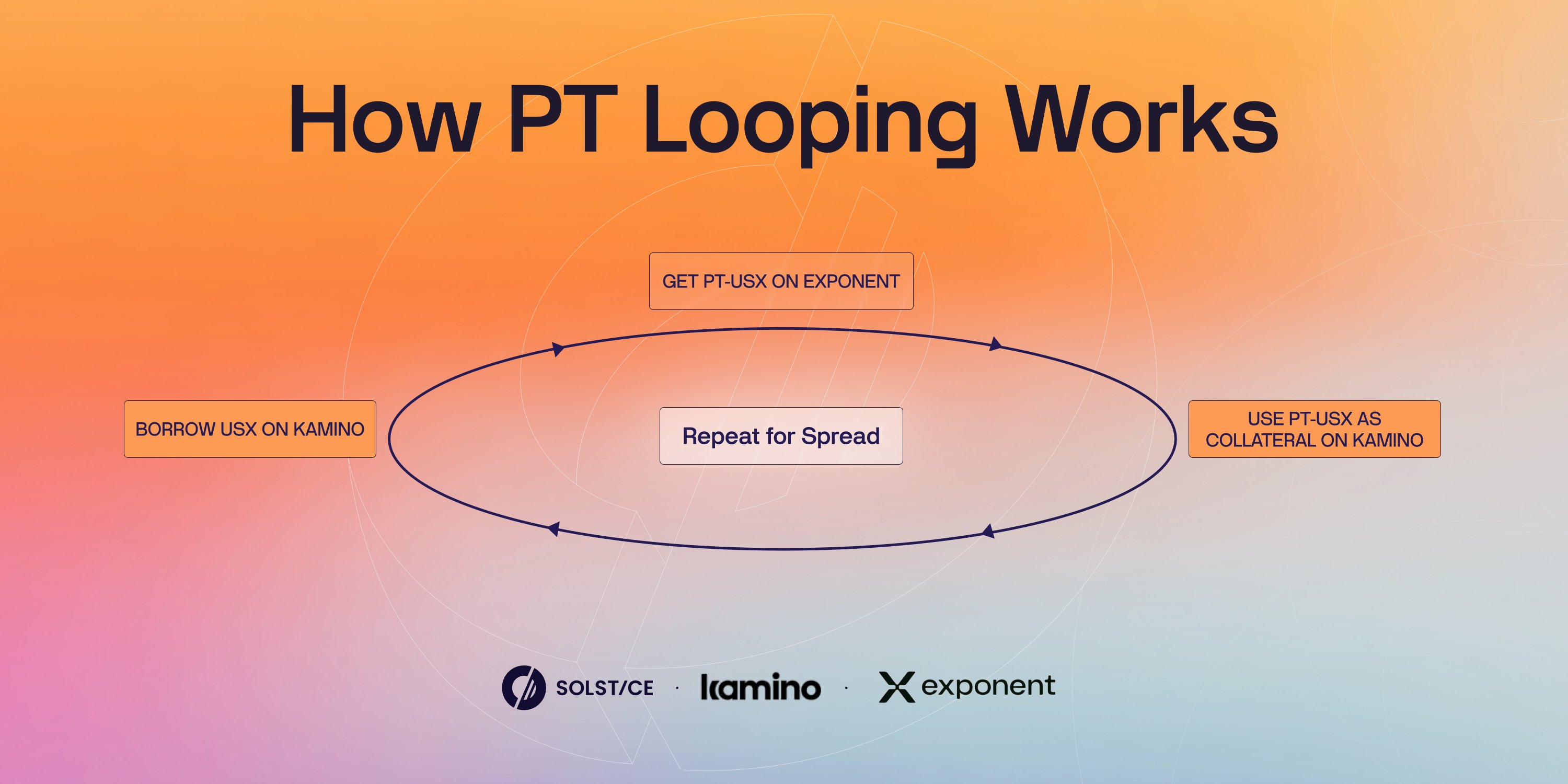 How PT Looping Works

GET PT-USX ON EXPONENT

BORROW USX ON KAMINO

Repeat for Spread

USE PT-USX AS COLLATERAL ON KAMINO

SOLST/CE · kamino · exponent